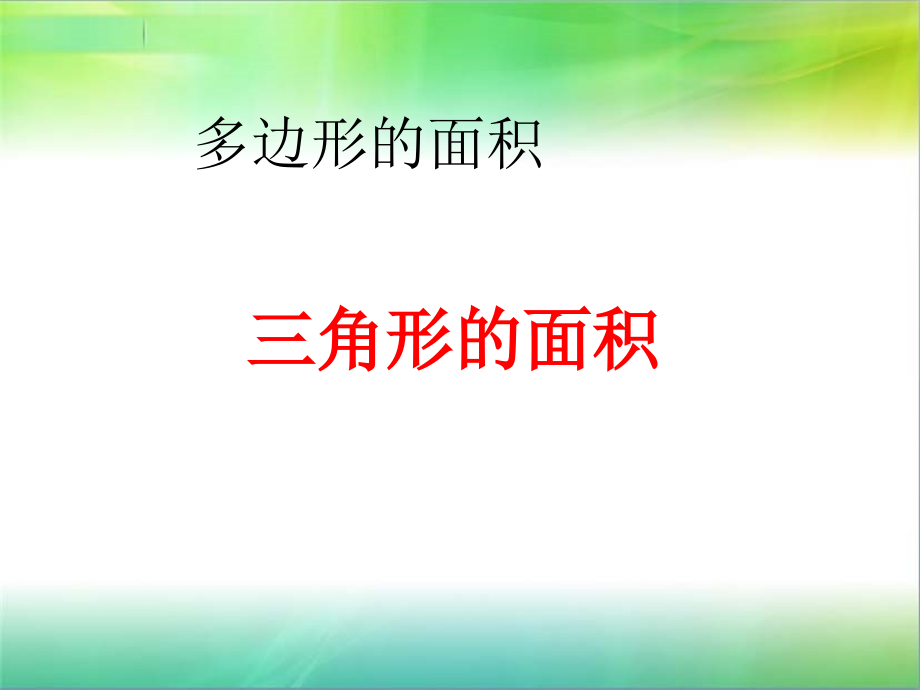 多边形的面积

三角形的面积